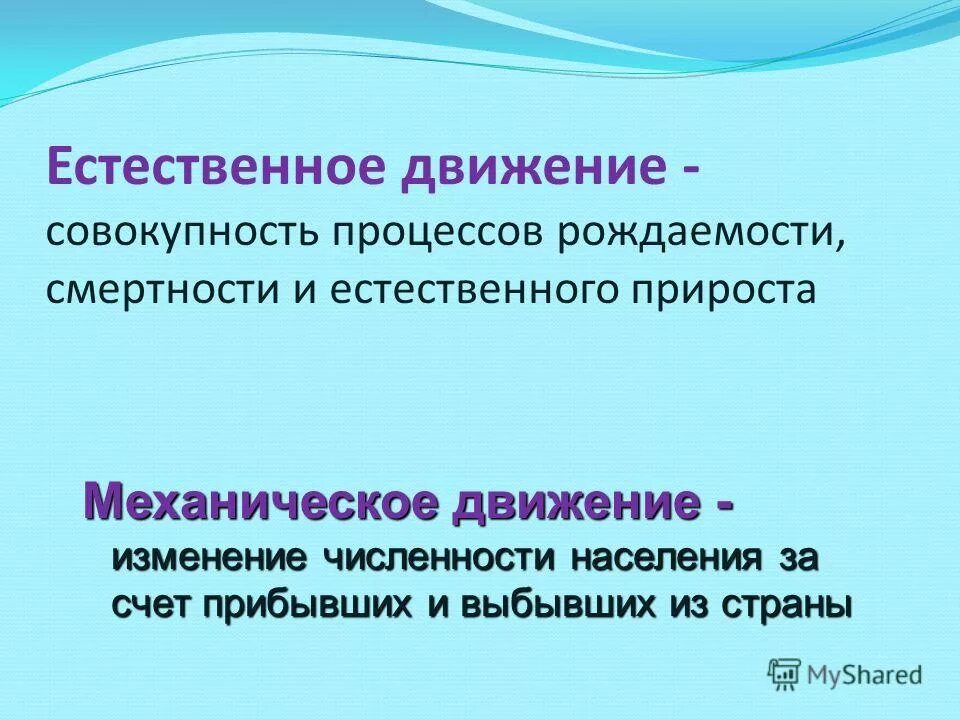 Естественное движение - совокупность процессов рождаемости, смертности и естественного прироста

Механическое движение - изменение численности населения за счет прибывших и выбывших из страны

MyShared